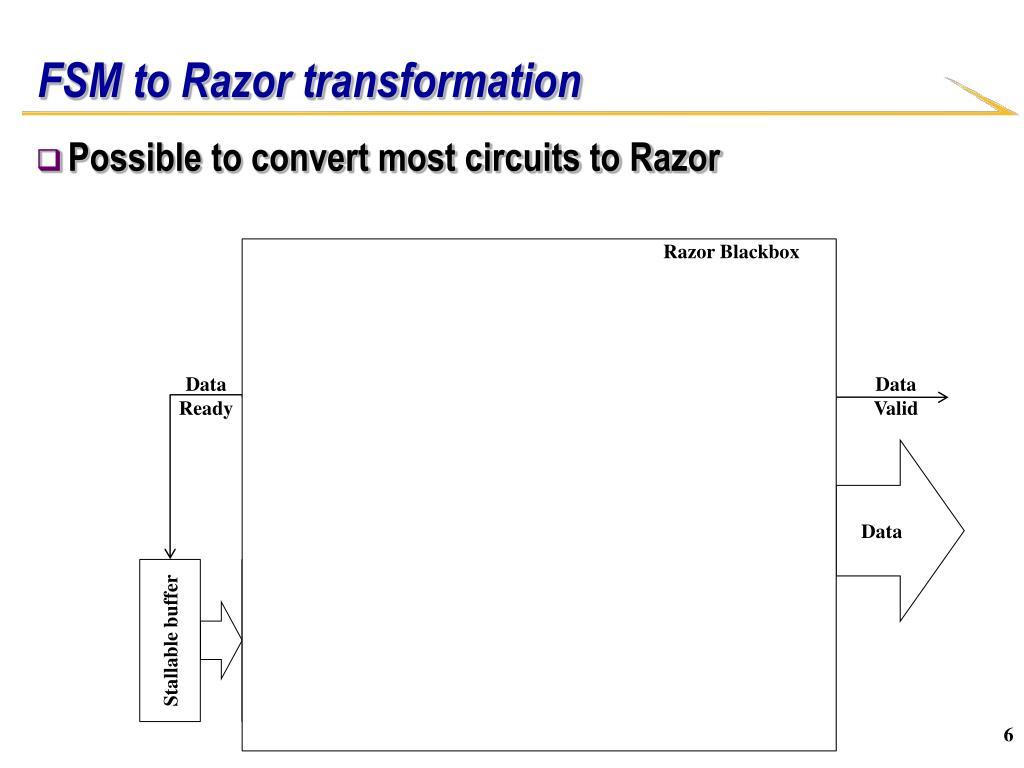 FSM to Razor transformation

Possible to convert most circuits to Razor

Razor Blackbox

Data Ready

Data Valid

Data

Stallable buffer

6